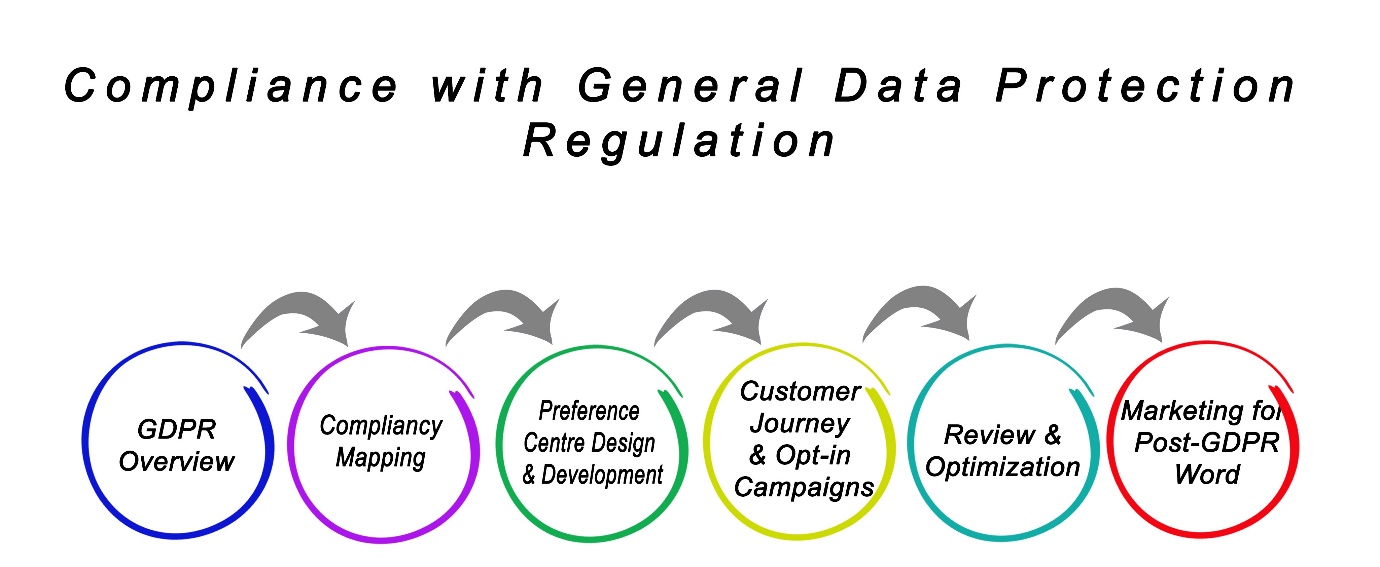 Compliance with General Data Protection Regulation

GDPR Overview

Compliancy Mapping

Preference Centre Design & Development

Customer Journey & Opt-in Campaigns

Review & Optimization

Marketing for Post-GDPR Word